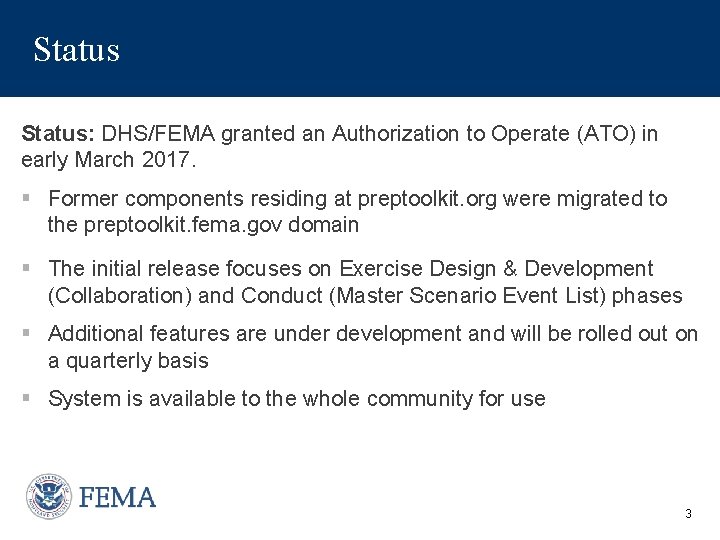 Status

Status: DHS/FEMA granted an Authorization to Operate (ATO) in early March 2017.

▪ Former components residing at preptoolkit.org were migrated to the preptoolkit.fema.gov domain

▪ The initial release focuses on Exercise Design & Development (Collaboration) and Conduct (Master Scenario Event List) phases

▪ Additional features are under development and will be rolled out on a quarterly basis

▪ System is available to the whole community for use

FEMA

3